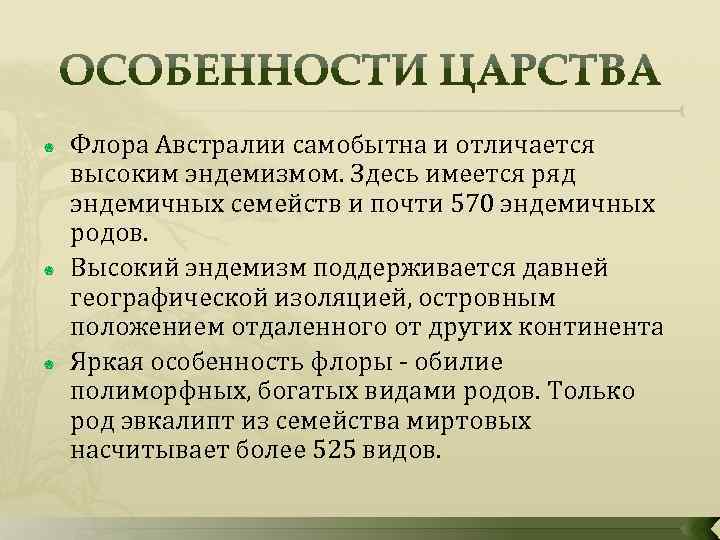 ОСОБЕННОСТИ ЦАРСТВА

Флора Австралии самобытна и отличается высоким эндемизмом. Здесь имеется ряд эндемичных семейств и почти 570 эндемичных родов.

Высокий эндемизм поддерживается давней географической изоляцией, островным положением отдаленного от других континента

Яркая особенность флоры - обилие полиморфных, богатых видами родов. Только род эвкалипт из семейства миртовых насчитывает более 525 видов.